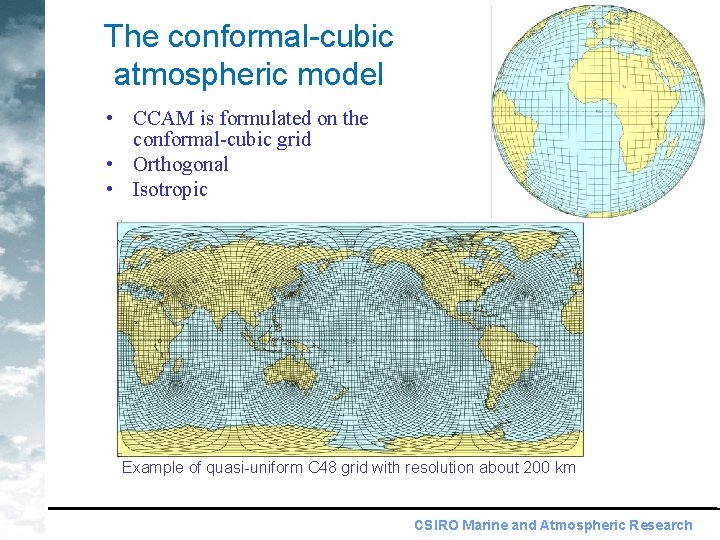 The conformal-cubic atmospheric model

• CCAM is formulated on the conformal-cubic grid
• Orthogonal
• Isotropic

Example of quasi-uniform C48 grid with resolution about 200 km

CSIRO Marine and Atmospheric Research